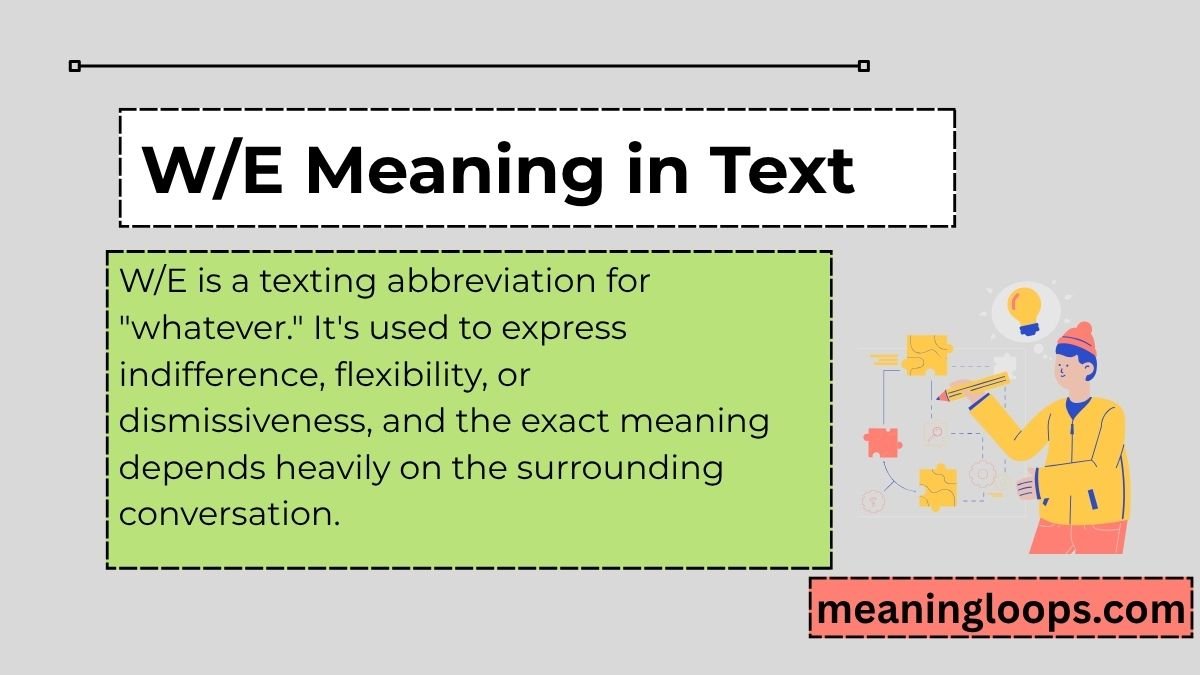 W/E Meaning in Text

W/E is a texting abbreviation for "whatever." It's used to express indifference, flexibility, or dismissiveness, and the exact meaning depends heavily on the surrounding conversation.

meaningloops.com